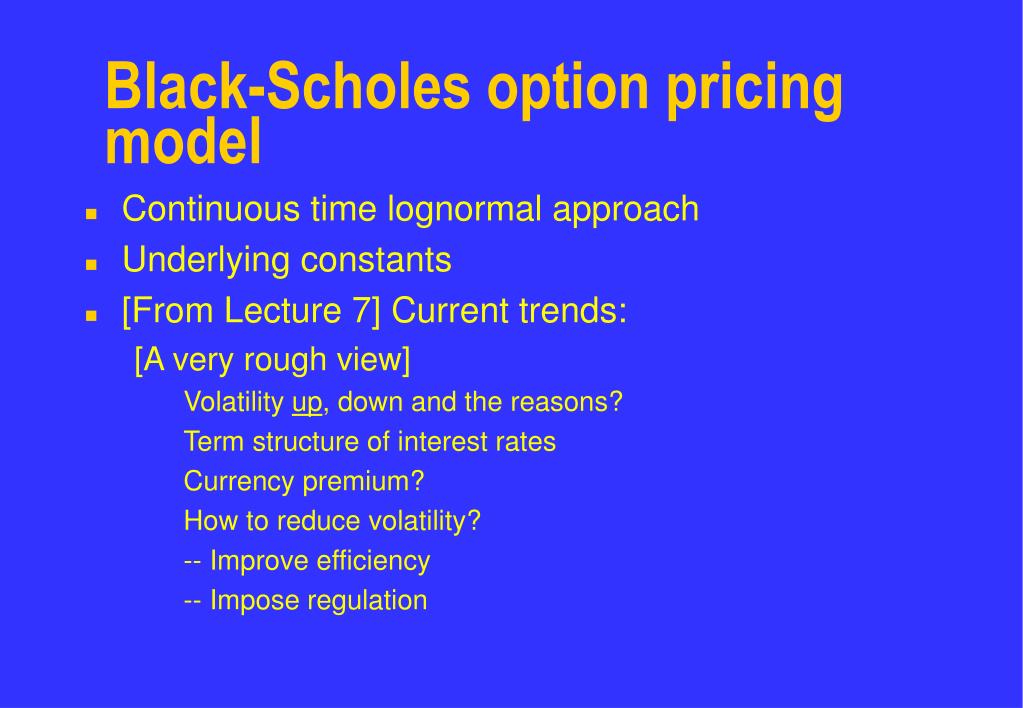 Black-Scholes option pricing model

- Continuous time lognormal approach
- Underlying constants
- [From Lecture 7] Current trends:

[A very rough view]

Volatility up, down and the reasons?

Term structure of interest rates

Currency premium?

How to reduce volatility?

-- Improve efficiency

-- Impose regulation